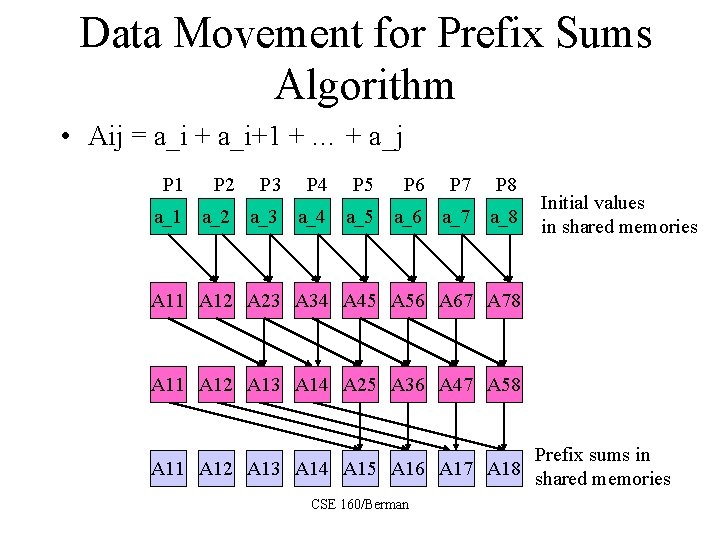 Data Movement for Prefix Sums Algorithm

• Aij = a_i + a_i+1 + … + a_j

P1 P2 P3 P4 P5 P6 P7 P8

a_1 a_2 a_3 a_4 a_5 a_6 a_7 a_8

Initial values in shared memories

A11 A12 A23 A34 A45 A56 A67 A78

A11 A12 A13 A14 A25 A36 A47 A58

A11 A12 A13 A14 A15 A16 A17 A18

Prefix sums in shared memories

CSE 160/Berman